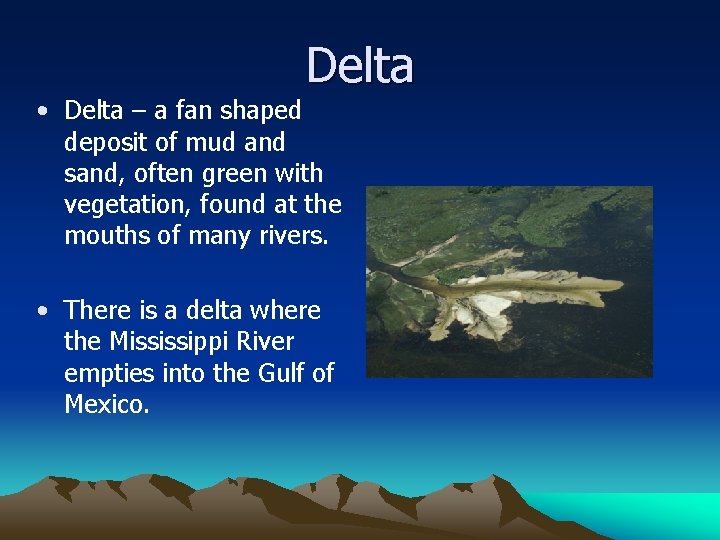 Delta

• Delta – a fan shaped deposit of mud and sand, often green with vegetation, found at the mouths of many rivers.

• There is a delta where the Mississippi River empties into the Gulf of Mexico.